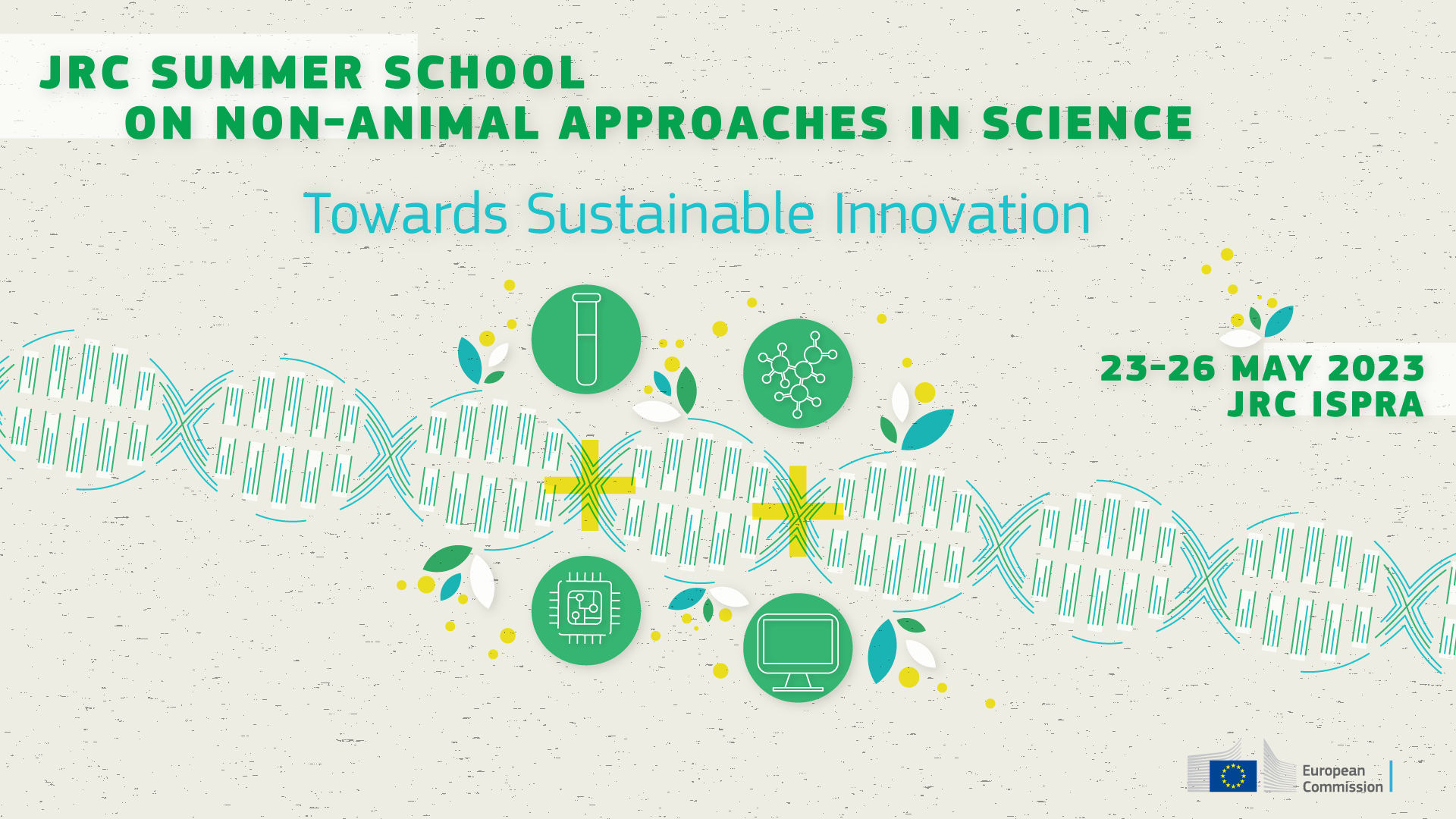 JRC SUMMER SCHOOL
ON NON-ANIMAL APPROACHES IN SCIENCE

Towards Sustainable Innovation

23-26 MAY 2023
JRC ISPRA

European Commission